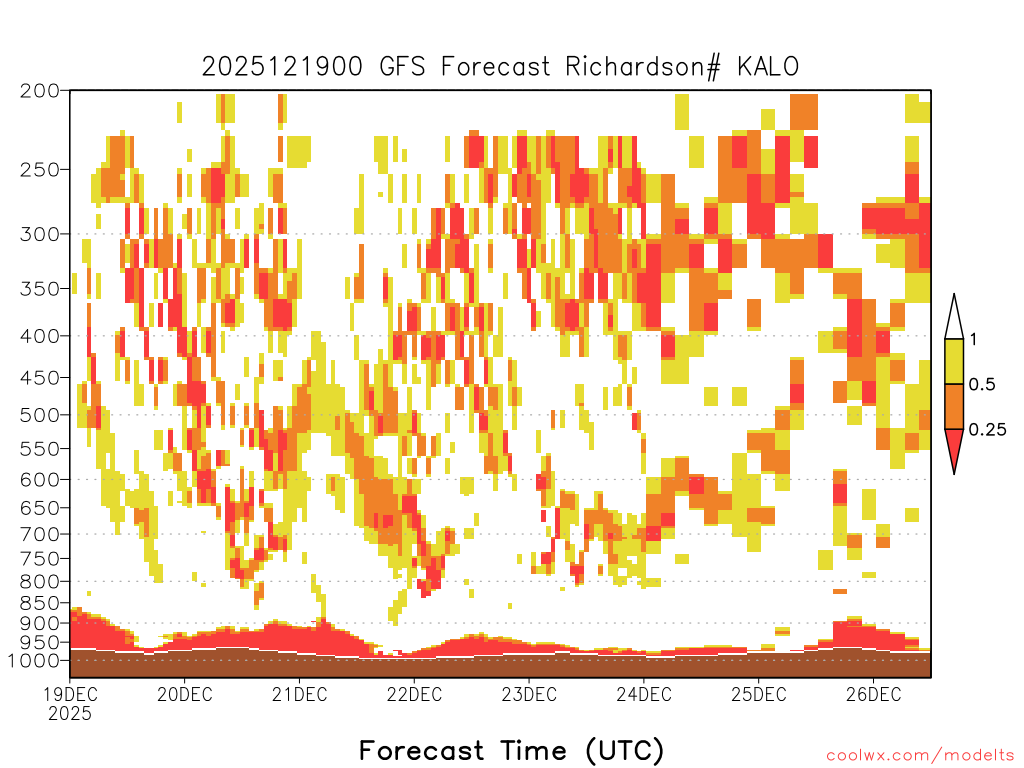 2025121900 GFS Forecast Richardson# KALO

200
250
300
350
400
450
500
550
600
650
700
750
800
850
900
950
1000

1
0.5
0.25

19DEC
2025
20DEC
21DEC
22DEC
23DEC
24DEC
25DEC
26DEC

Forecast Time (UTC)

coolwx.com/modelts